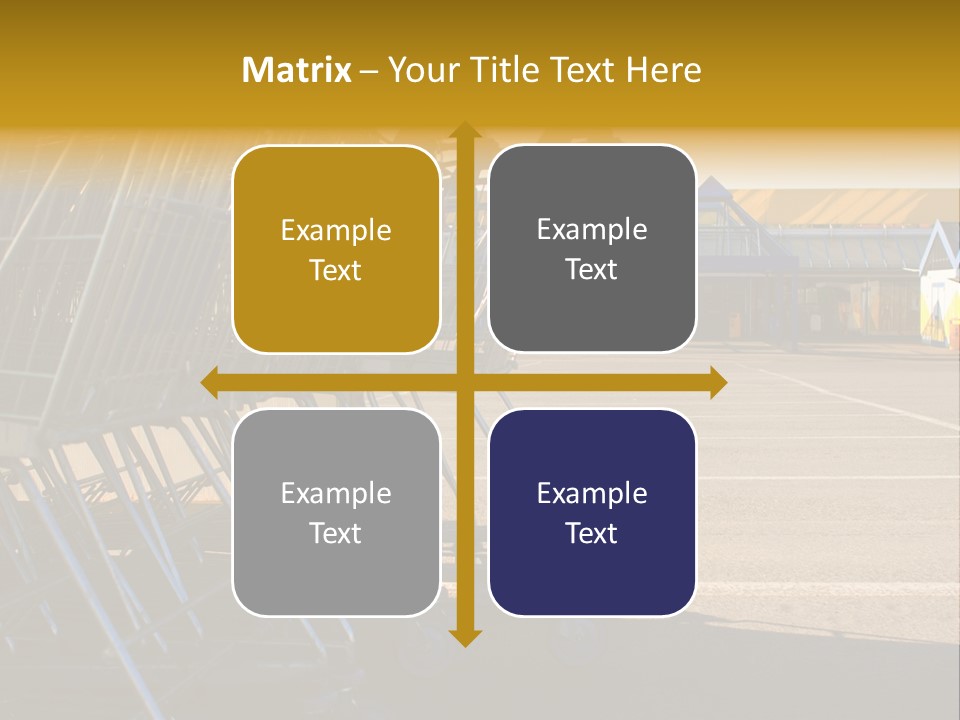 Matrix – Your Title Text Here

Example Text

Example Text

Example Text

Example Text